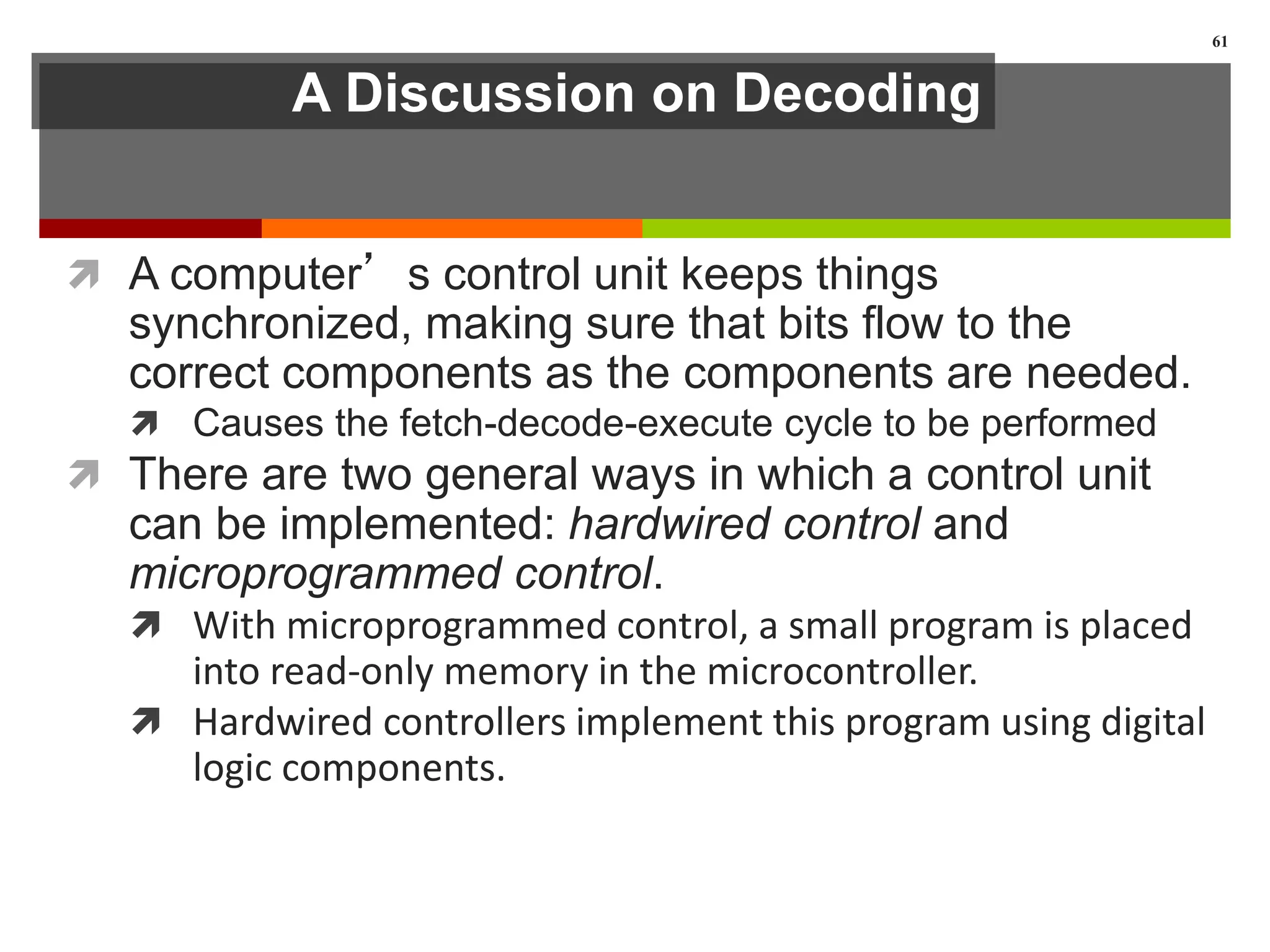 61

A Discussion on Decoding

A computer’ s control unit keeps things synchronized, making sure that bits flow to the correct components as the components are needed.

Causes the fetch-decode-execute cycle to be performed

There are two general ways in which a control unit can be implemented: hardwired control and microprogrammed control.

With microprogrammed control, a small program is placed into read-only memory in the microcontroller.

Hardwired controllers implement this program using digital logic components.